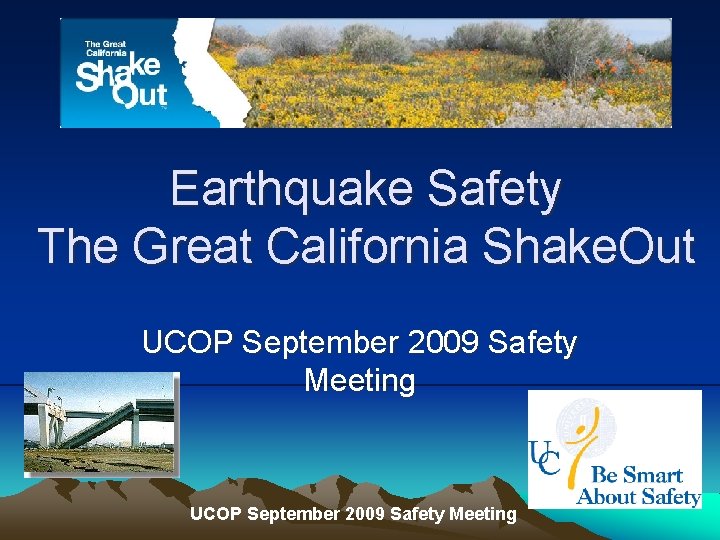 The Great California ShakeOut

Earthquake Safety
The Great California ShakeOut

UCOP September 2009 Safety Meeting

UC Be Smart About Safety

UCOP September 2009 Safety Meeting